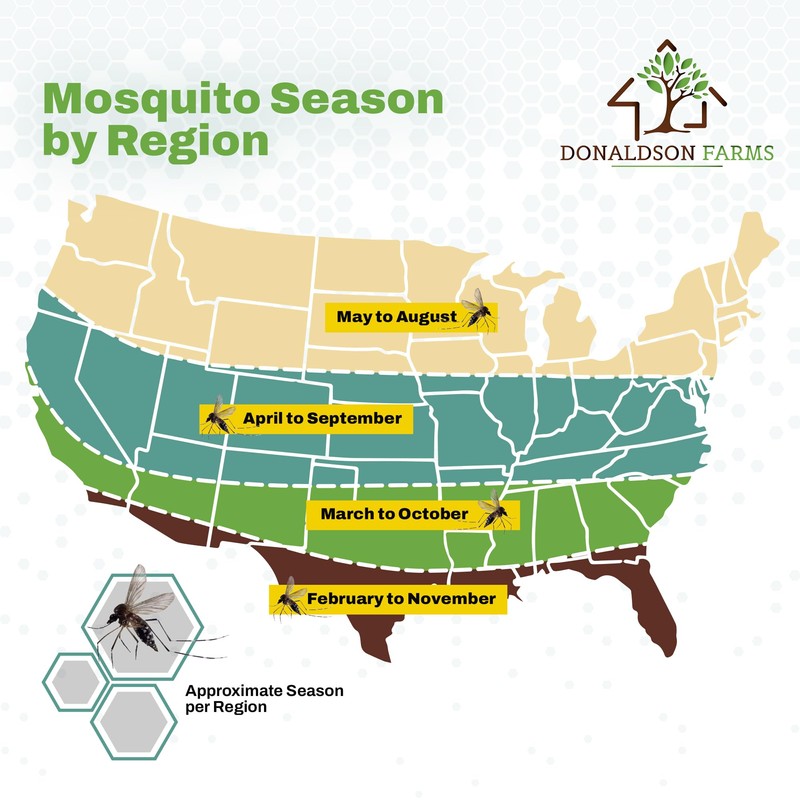 Mosquito Season by Region

DONALDSON FARMS

May to August

April to September

March to October

February to November

Approximate Season per Region